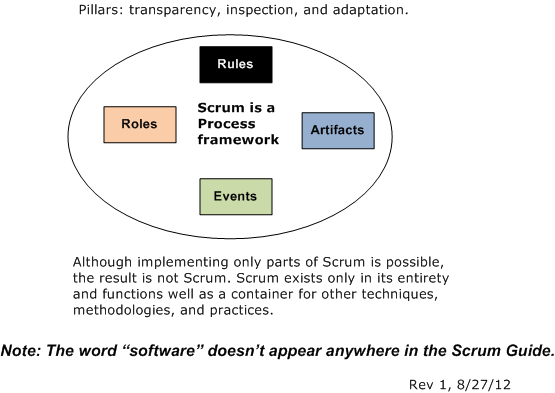 Pillars: transparency, inspection, and adaptation.

Rules

Roles

Scrum is a Process framework

Artifacts

Events

Although implementing only parts of Scrum is possible, the result is not Scrum. Scrum exists only in its entirety and functions well as a container for other techniques, methodologies, and practices.

Note: The word “software” doesn’t appear anywhere in the Scrum Guide.

Rev 1, 8/27/12